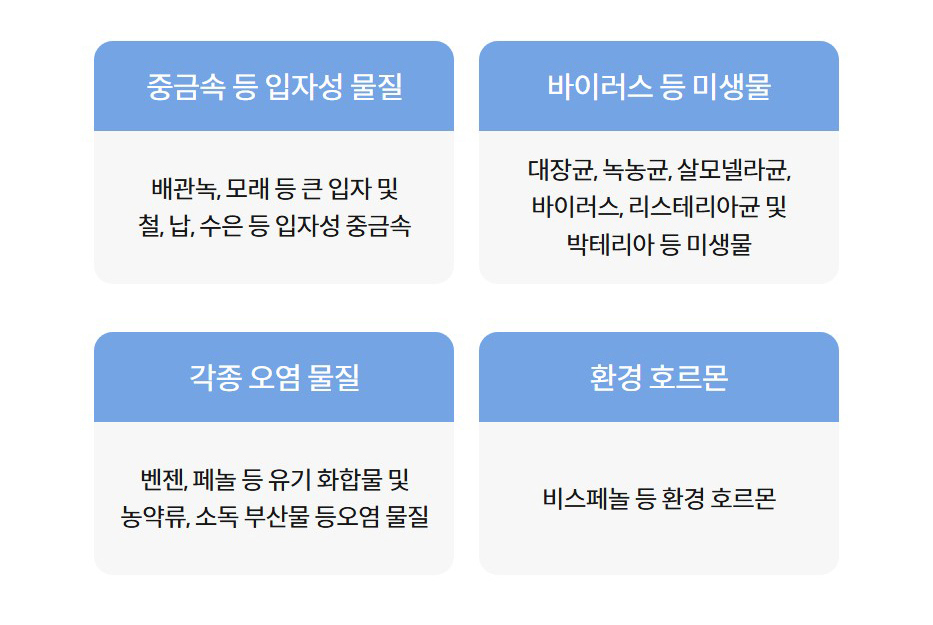 중금속 등 입자성 물질

배관녹, 모래 등 큰 입자 및 철, 납, 수은 등 입자성 중금속

바이러스 등 미생물

대장균, 녹농균, 살모넬라균, 바이러스, 리스테리아균 및 박테리아 등 미생물

각종 오염 물질

벤젠, 페놀 등 유기 화합물 및 농약류, 소독 부산물 등오염 물질

환경 호르몬

비스페놀 등 환경 호르몬